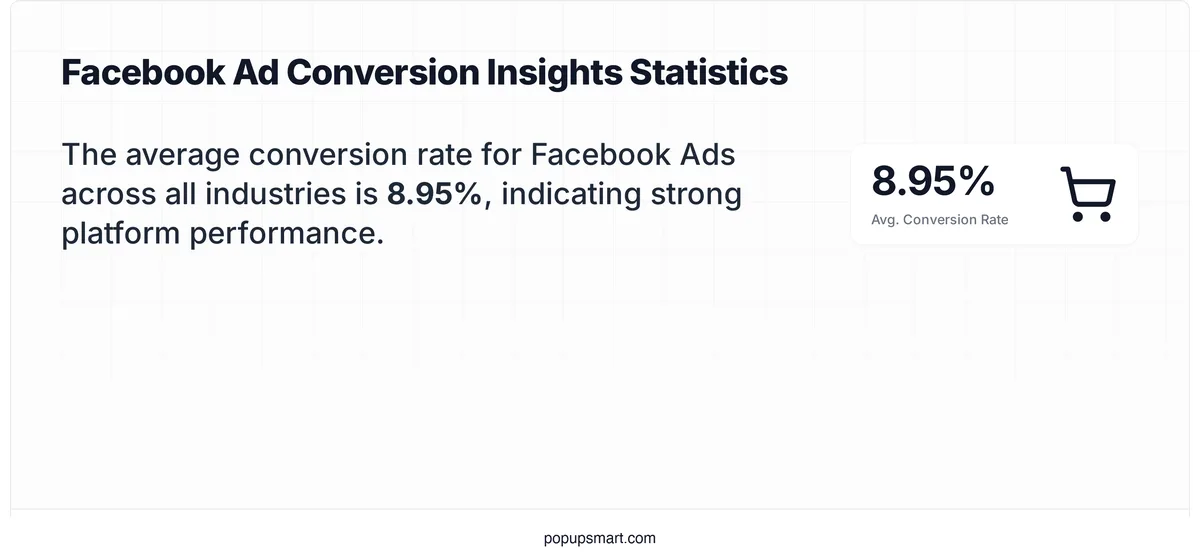 Facebook Ad Conversion Insights Statistics

The average conversion rate for Facebook Ads across all industries is 8.95%, indicating strong platform performance.

8.95%
Avg. Conversion Rate

popupsmart.com